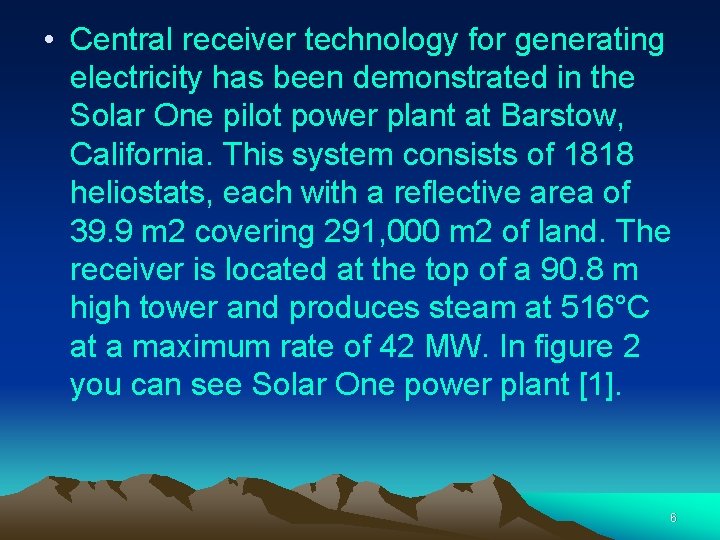 • Central receiver technology for generating electricity has been demonstrated in the Solar One pilot power plant at Barstow, California. This system consists of 1818 heliostats, each with a reflective area of 39.9 m2 covering 291,000 m2 of land. The receiver is located at the top of a 90.8 m high tower and produces steam at 516°C at a maximum rate of 42 MW. In figure 2 you can see Solar One power plant [1].

6